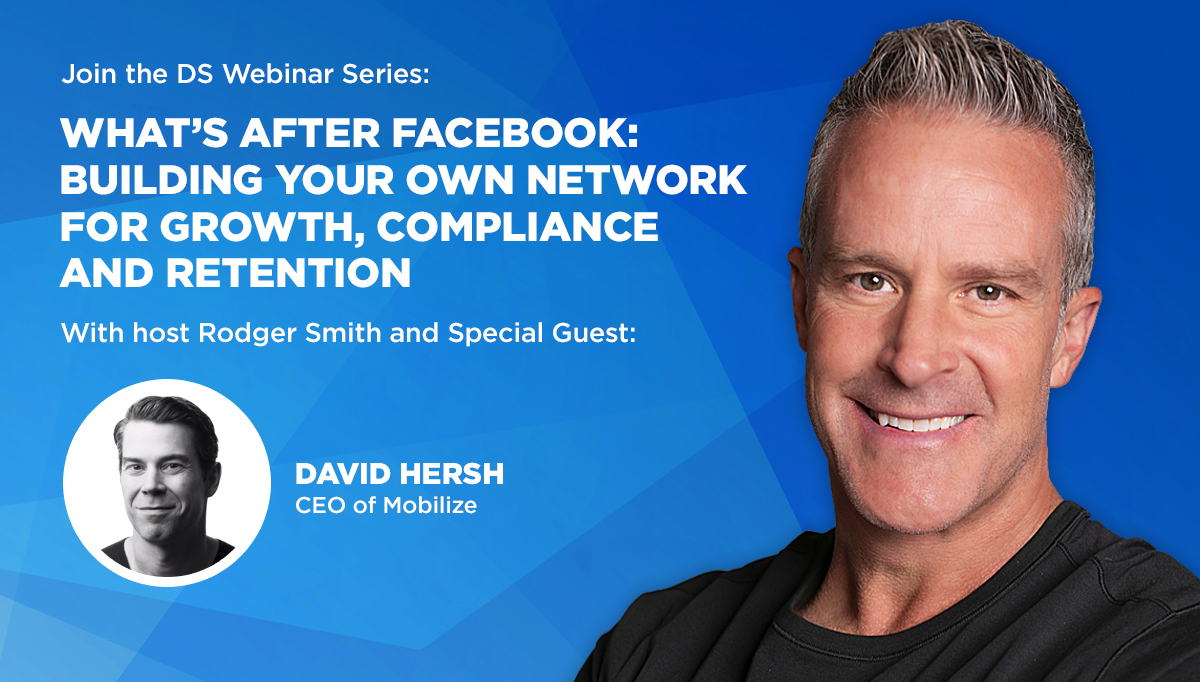 Join the DS Webinar Series:

WHAT'S AFTER FACEBOOK: BUILDING YOUR OWN NETWORK FOR GROWTH, COMPLIANCE AND RETENTION

With host Rodger Smith and Special Guest:

DAVID HERSH
CEO of Mobilize